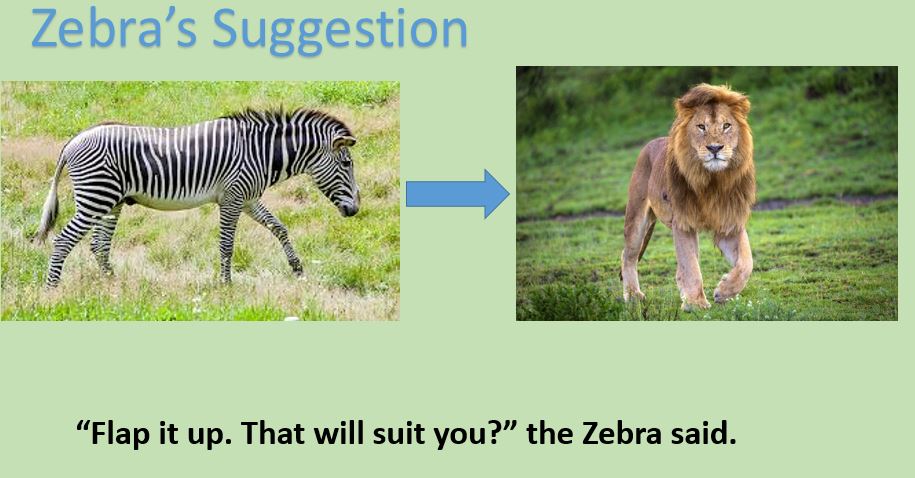 Zebra's Suggestion

"Flap it up. That will suit you?" the Zebra said.